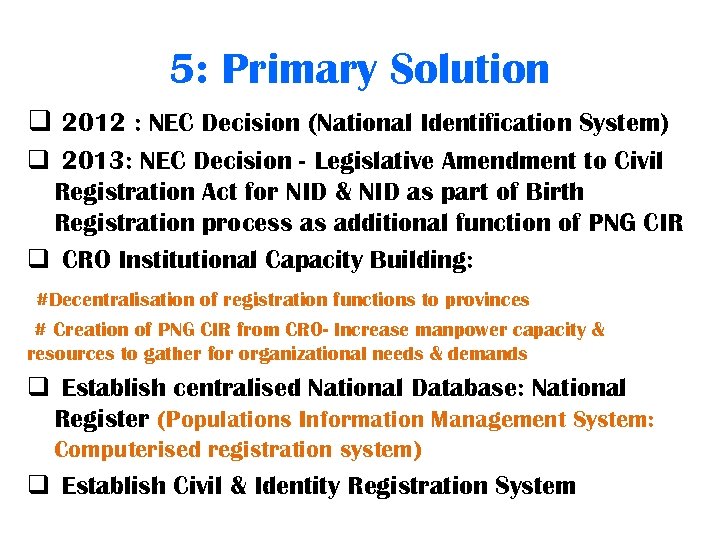 5: Primary Solution

❑ 2012 : NEC Decision (National Identification System)

❑ 2013: NEC Decision - Legislative Amendment to Civil Registration Act for NID & NID as part of Birth Registration process as additional function of PNG CIR

❑ CRO Institutional Capacity Building:

#Decentralisation of registration functions to provinces

# Creation of PNG CIR from CRO- Increase manpower capacity & resources to gather for organizational needs & demands

❑ Establish centralised National Database: National Register (Populations Information Management System: Computerised registration system)

❑ Establish Civil & Identity Registration System